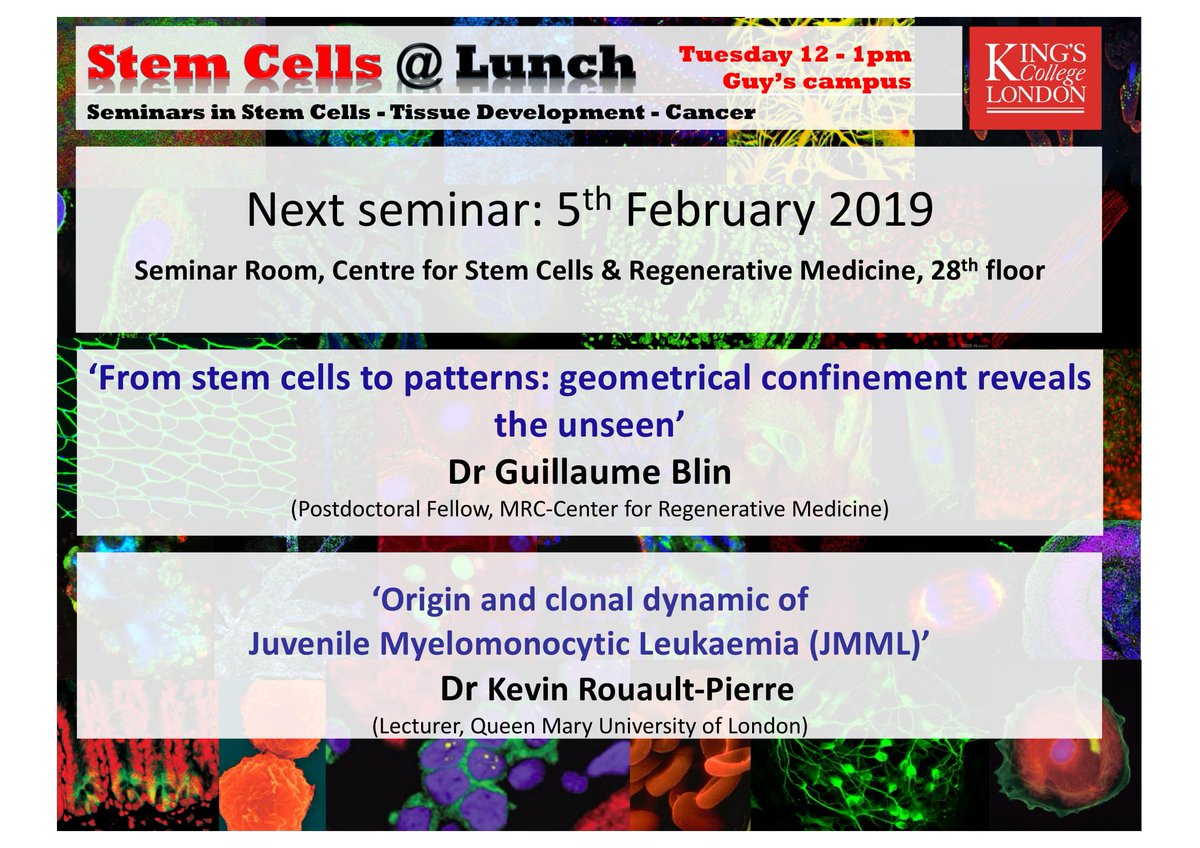 Stem Cells @ Lunch

Tuesday 12 - 1pm
Guy's campus

KING'S College LONDON

Seminars in Stem Cells - Tissue Development - Cancer

Next seminar: 5$^{th}$ February 2019

Seminar Room, Centre for Stem Cells & Regenerative Medicine, 28$^{th}$ floor

'From stem cells to patterns: geometrical confinement reveals the unseen'

Dr Guillaume Blin

(Postdoctoral Fellow, MRC-Center for Regenerative Medicine)

'Origin and clonal dynamic of Juvenile Myelomonocytic Leukaemia (JMML)'

Dr Kevin Rouault-Pierre

(Lecturer, Queen Mary University of London)